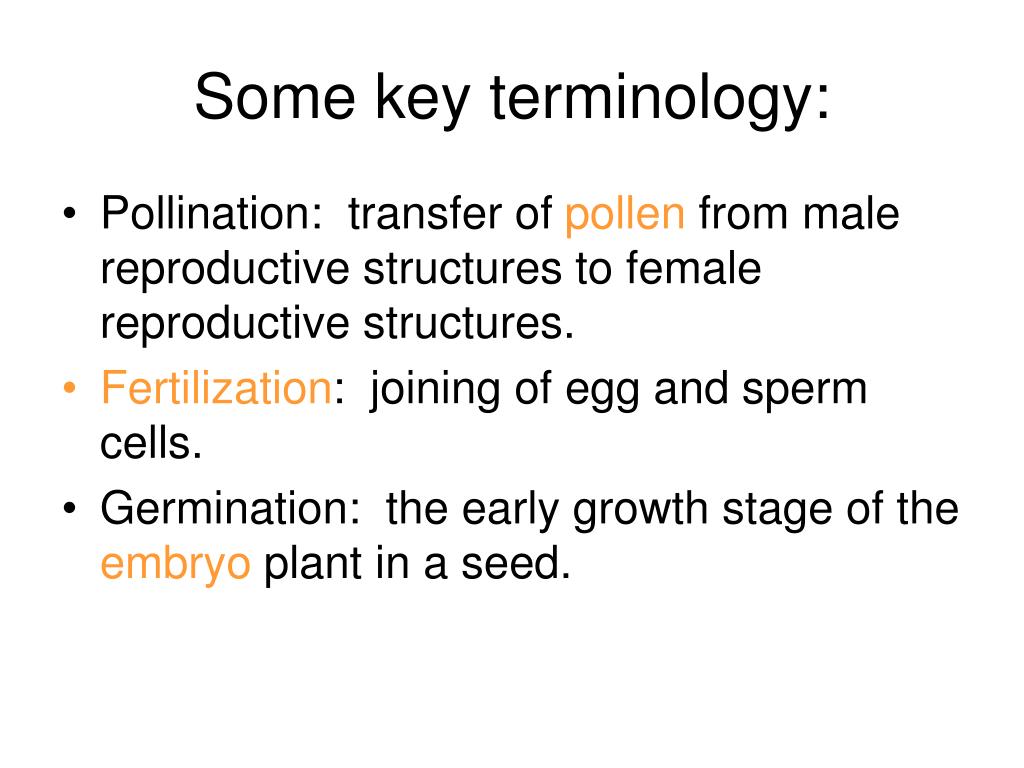 Some key terminology:

• Pollination: transfer of pollen from male reproductive structures to female reproductive structures.
• Fertilization: joining of egg and sperm cells.
• Germination: the early growth stage of the embryo plant in a seed.